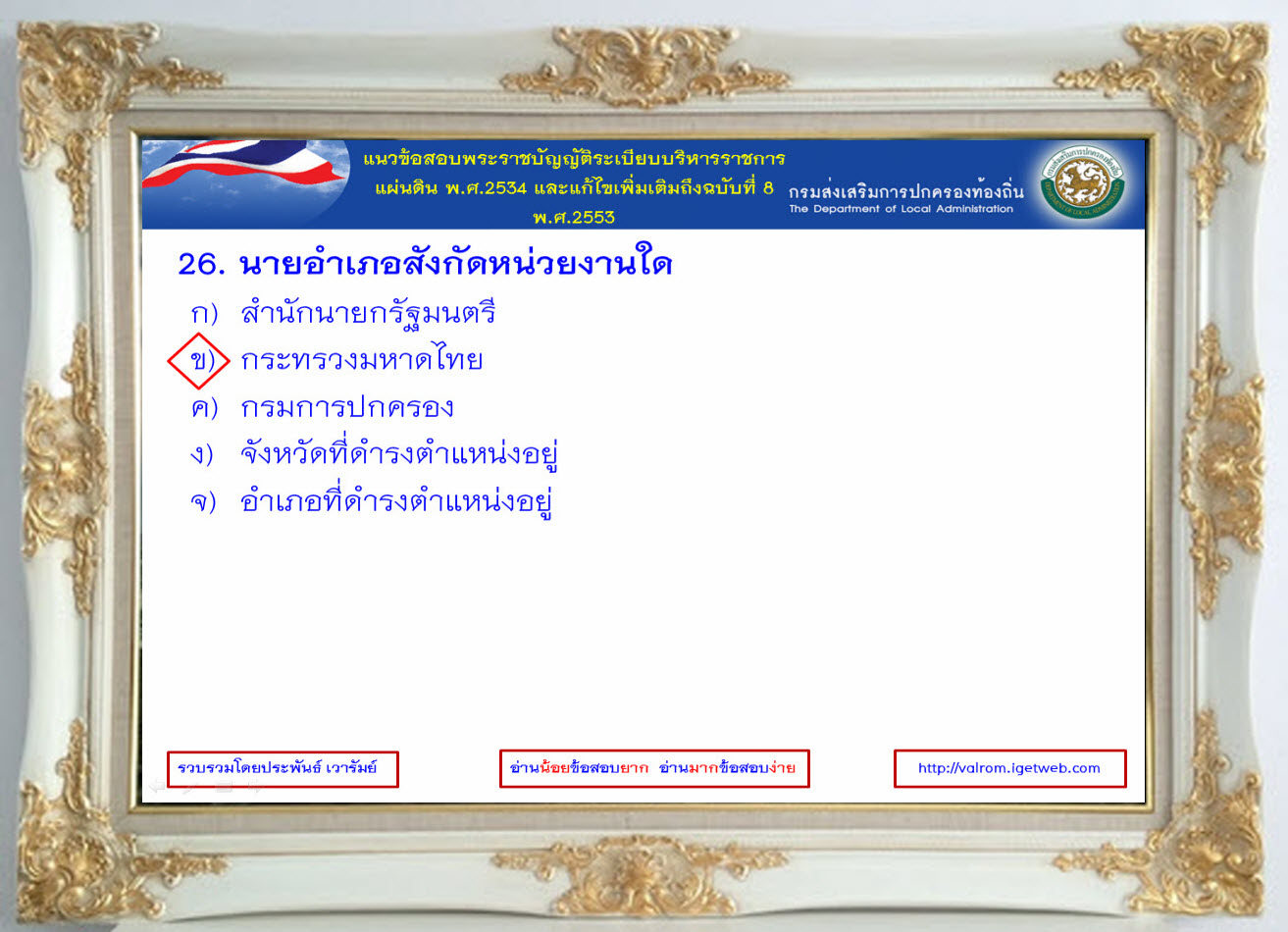 แนวข้อสอบพระราชบัญญัติระเบียบบริหารราชการแผ่นดิน พ.ศ.2534 และแก้ไขเพิ่มเติมถึงฉบับที่ 8 พ.ศ.2553

กรมส่งเสริมการปกครองท้องถิ่น
The Department of Local Administration

26. นายอำเภอสังกัดหน่วยงานใด

ก) สำนักนายกรัฐมนตรี

ข) กระทรวงมหาดไทย

ค) กรมการปกครอง

ง) จังหวัดที่ดำรงตำแหน่งอยู่

จ) อำเภอที่ดำรงตำแหน่งอยู่

รวบรวมโดยประพันธ์ เวารัมย์

อ่านน้อยข้อสอบยาก อ่านมากข้อสอบง่าย

http://valrom.igetweb.com